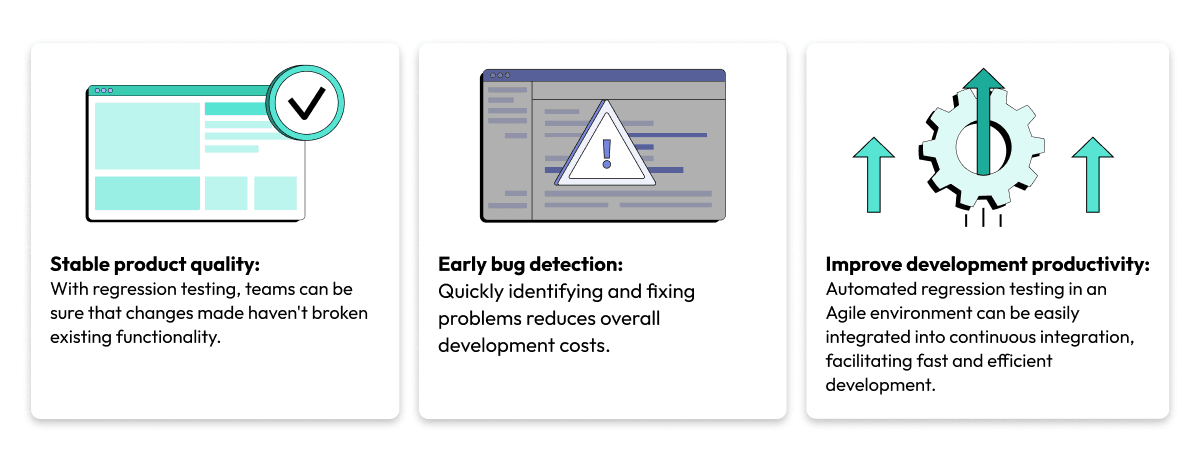 **Stable product quality:**
With regression testing, teams can be sure that changes made haven't broken existing functionality.

**Early bug detection:**
Quickly identifying and fixing problems reduces overall development costs.

**Improve development productivity:**
Automated regression testing in an Agile environment can be easily integrated into continuous integration, facilitating fast and efficient development.